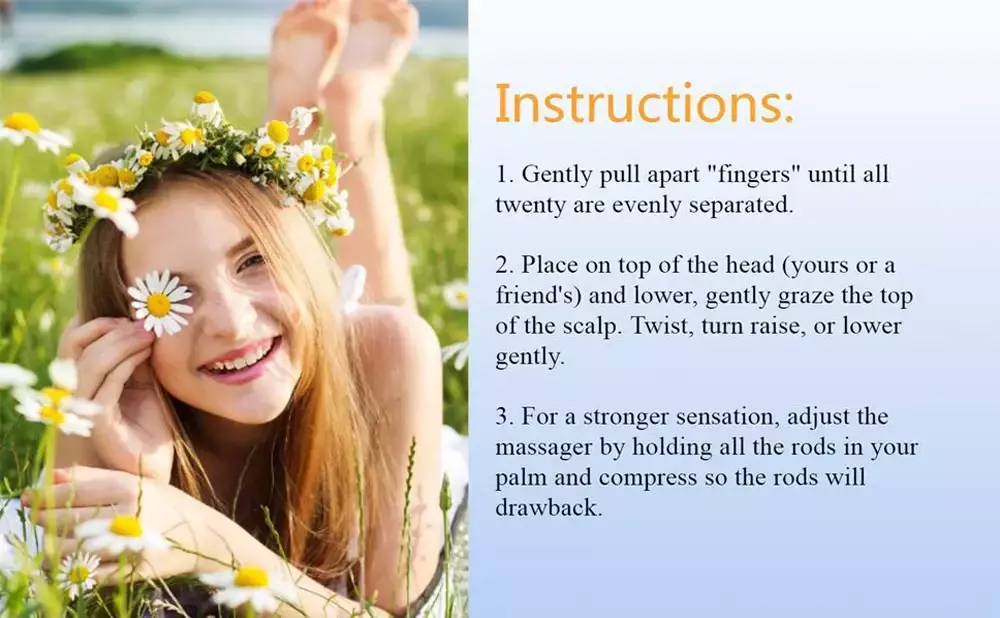 Instructions:

1. Gently pull apart "fingers" until all twenty are evenly separated.

2. Place on top of the head (yours or a friend's) and lower, gently graze the top of the scalp. Twist, turn raise, or lower gently.

3. For a stronger sensation, adjust the massager by holding all the rods in your palm and compress so the rods will drawback.